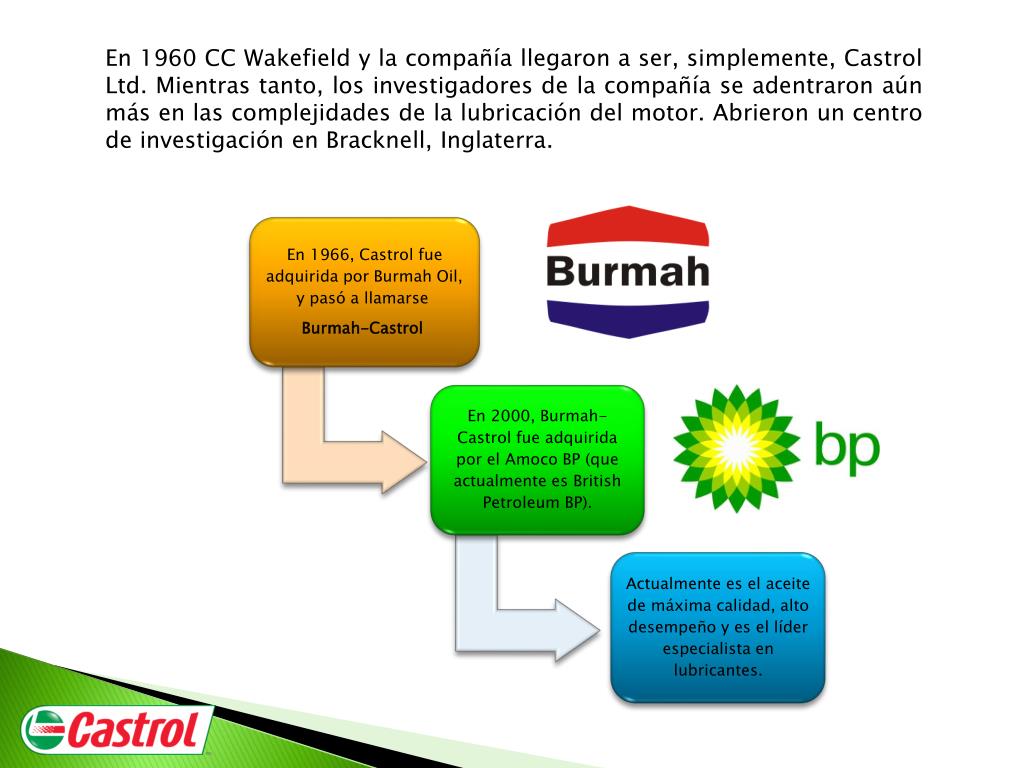 En 1960 CC Wakefield y la compañía llegaron a ser, simplemente, Castrol Ltd. Mientras tanto, los investigadores de la compañía se adentraron aún más en las complejidades de la lubricación del motor. Abrieron un centro de investigación en Bracknell, Inglaterra.

En 1966, Castrol fue adquirida por Burmah Oil, y pasó a llamarse

Burmah-Castrol

Burmah

En 2000, Burmah-Castrol fue adquirida por el Amoco BP (que actualmente es British Petroleum BP).

bp

Actualmente es el aceite de máxima calidad, alto desempeño y es el líder especialista en lubricantes.

Castrol